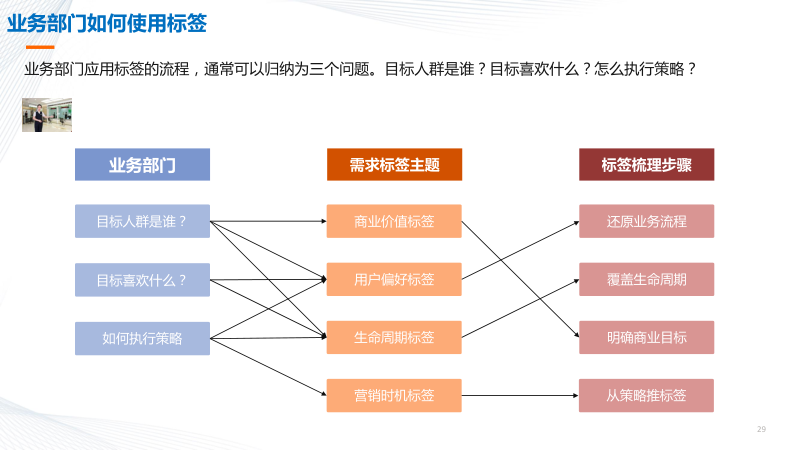 业务部门如何使用标签

业务部门应用标签的流程，通常可以归纳为三个问题。目标人群是谁？目标喜欢什么？怎么执行策略？

业务部门

目标人群是谁？

目标喜欢什么？

如何执行策略

需求标签主题

商业价值标签

用户偏好标签

生命周期标签

营销时机标签

标签梳理步骤

还原业务流程

覆盖生命周期

明确商业目标

从策略推标签

29